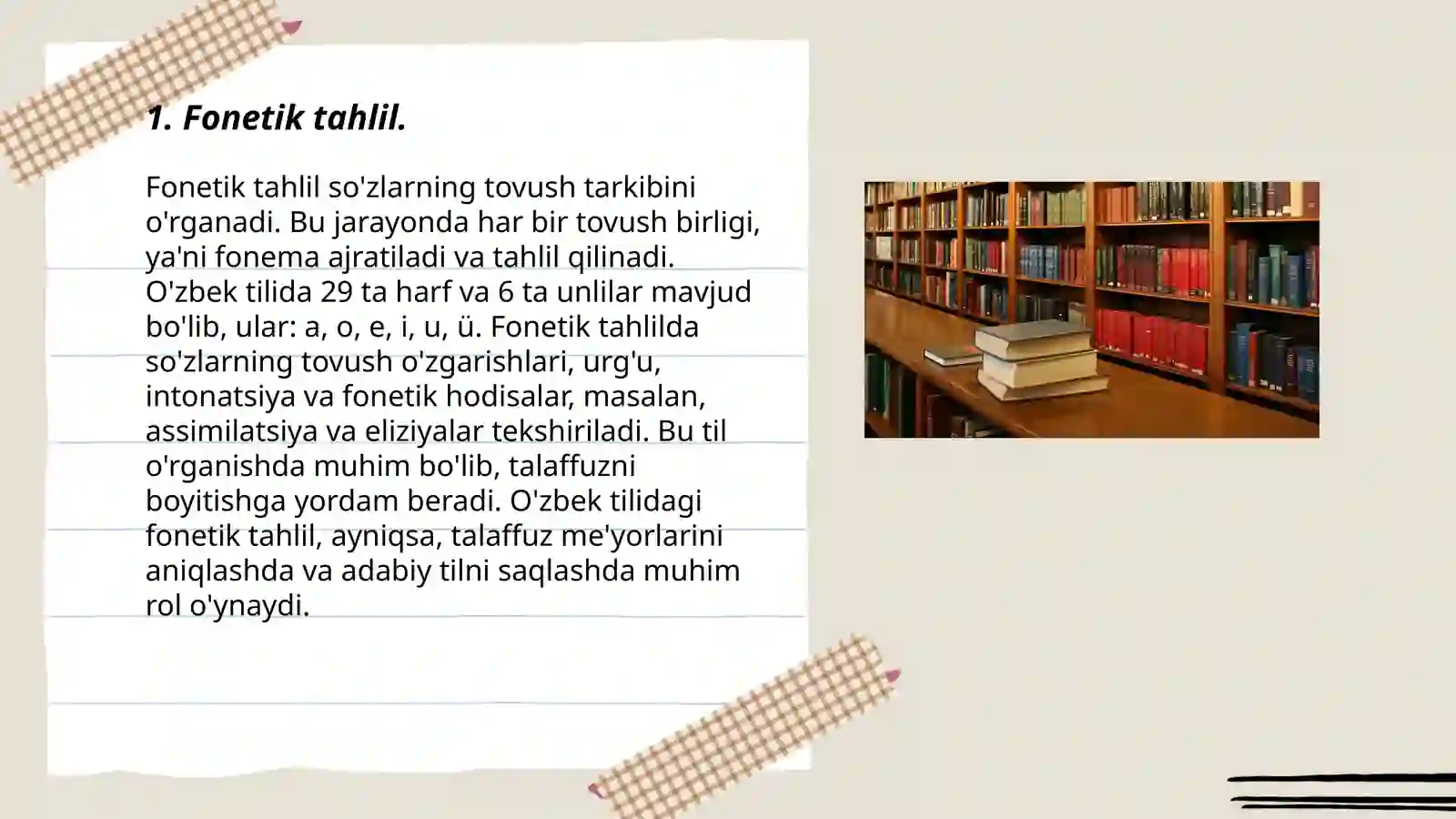 1. Fonetik tahlil.

Fonetik tahlil so'zlarning tovush tarkibini o'rganadi. Bu jarayonda har bir tovush birligi, ya'ni fonema ajratiladi va tahlil qilinadi. O'zbek tilida 29 ta harf va 6 ta unlilar mavjud bo'lib, ular: a, o, e, i, u, ü. Fonetik tahlilda so'zlarning tovush o'zgarishlari, urg'u, intonatsiya va fonetik hodisalar, masalan, assimilatsiya va eliziyalar tekshiriladi. Bu til o'rganishda muhim bo'lib, talaffuzni boyitishga yordam beradi. O'zbek tilidagi fonetik tahlil, ayniqsa, talaffuz me'yorlarini aniqlashda va adabiy tilni saqlashda muhim rol o'ynaydi.